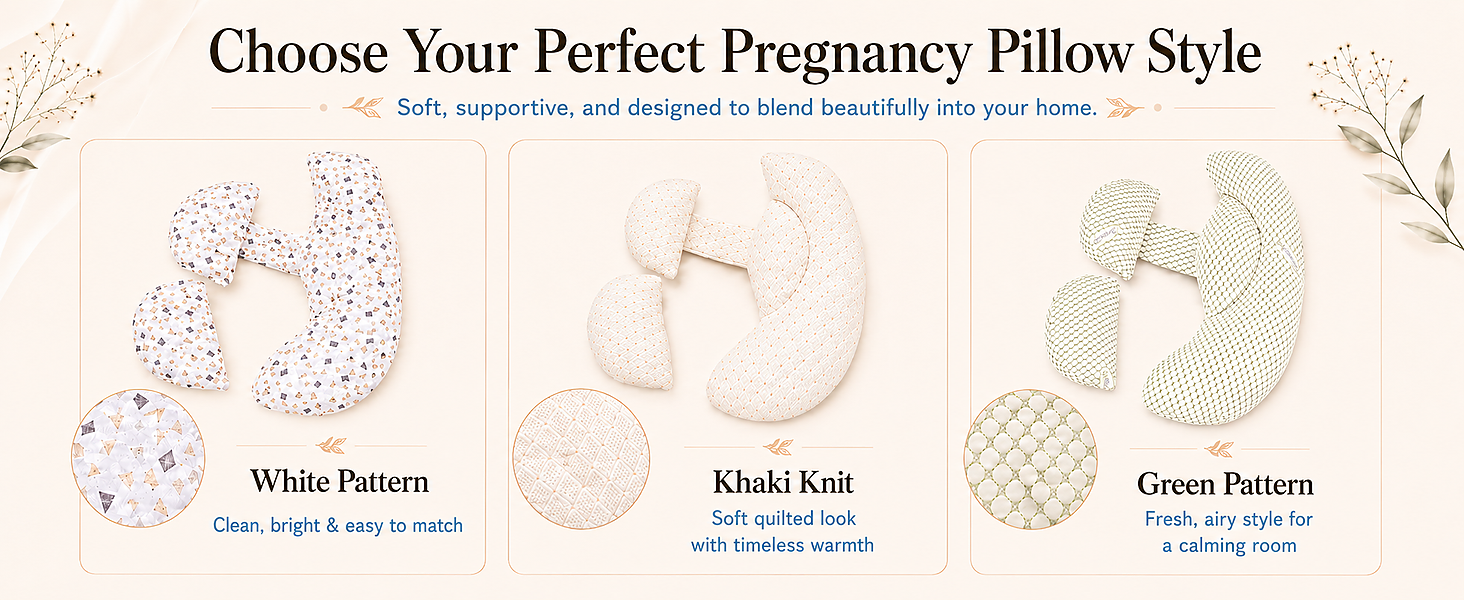 Choose Your Perfect Pregnancy Pillow Style

Soft, supportive, and designed to blend beautifully into your home.

White Pattern

Clean, bright & easy to match

Khaki Knit

Soft quilted look with timeless warmth

Green Pattern

Fresh, airy style for a calming room